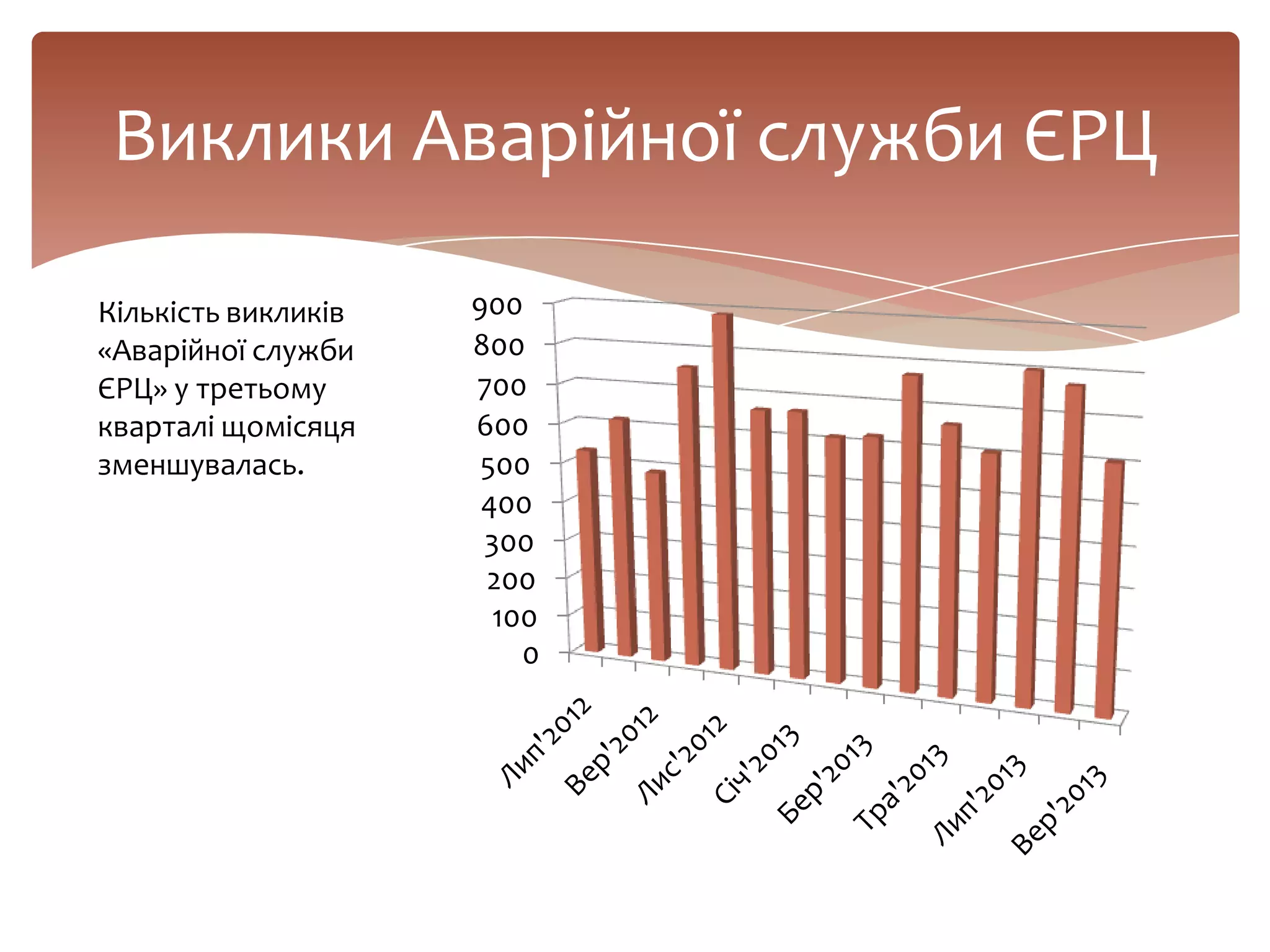 Виклики Аварійної служби ЄРЦ

Кількість викликів «Аварійної служби ЄРЦ» у третьому кварталі щомісяця зменшувалась.

900
800
700
600
500
400
300
200
100
0

Лип'2012
Вер'2012
Лис'2012
Січ'2013
Бер'2013
Тра'2013
Лип'2013
Вер'2013